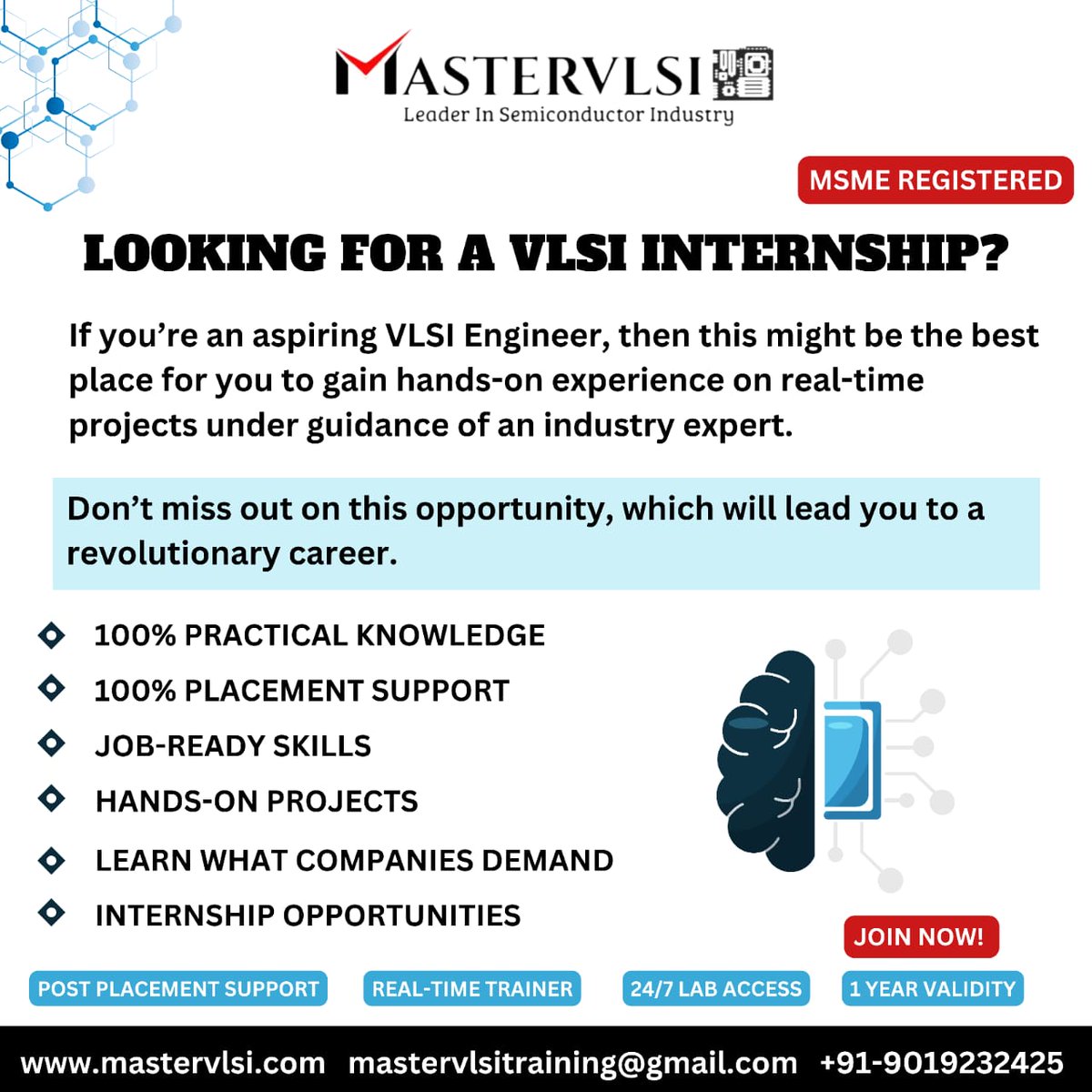 MASTERVLSI
Leader In Semiconductor Industry

MSME REGISTERED

LOOKING FOR A VLSI INTERNSHIP?

If you're an aspiring VLSI Engineer, then this might be the best place for you to gain hands-on experience on real-time projects under guidance of an industry expert.

Don't miss out on this opportunity, which will lead you to a revolutionary career.

100% PRACTICAL KNOWLEDGE
100% PLACEMENT SUPPORT
JOB-READY SKILLS
HANDS-ON PROJECTS
LEARN WHAT COMPANIES DEMAND
INTERNSHIP OPPORTUNITIES

JOIN NOW!

POST PLACEMENT SUPPORT
REAL-TIME TRAINER
24/7 LAB ACCESS
1 YEAR VALIDITY

www.mastervlsi.com mastervlsitraining@gmail.com +91-9019232425